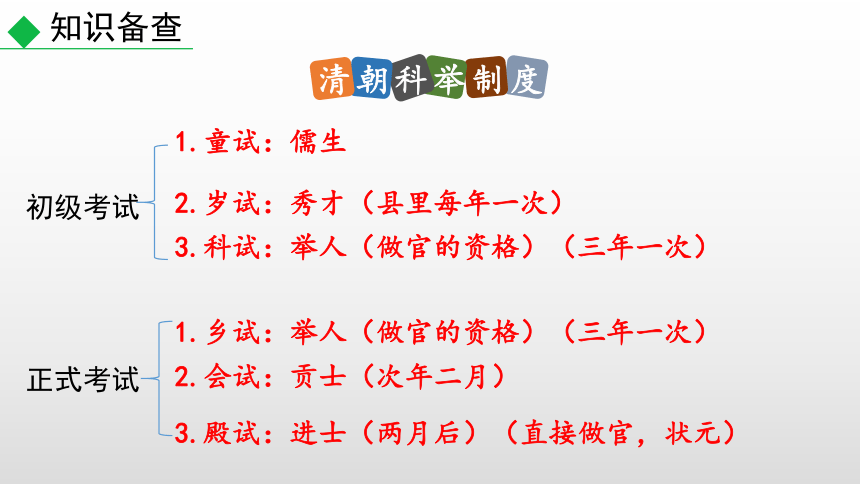 知识备查

清朝科举制度

初级考试

1. 童试：儒生

2. 岁试：秀才（县里每年一次）

3. 科试：举人（做官的资格）（三年一次）

正式考试

1. 乡试：举人（做官的资格）（三年一次）

2. 会试：贡士（次年二月）

3. 殿试：进士（两月后）（直接做官，状元）